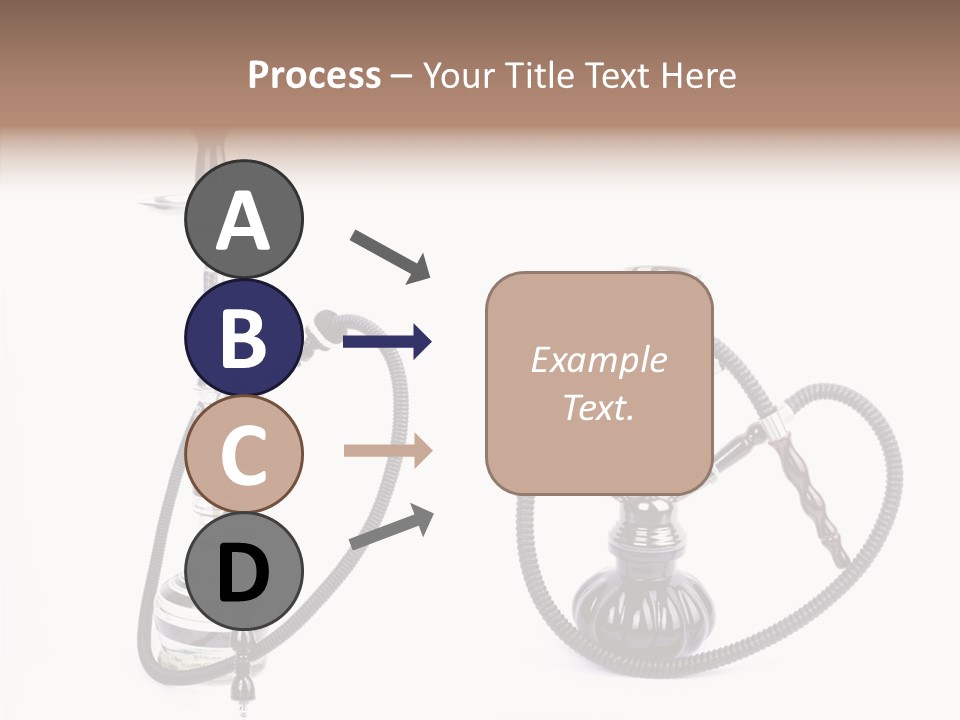 Process – Your Title Text Here

A

B

C

D

Example Text.